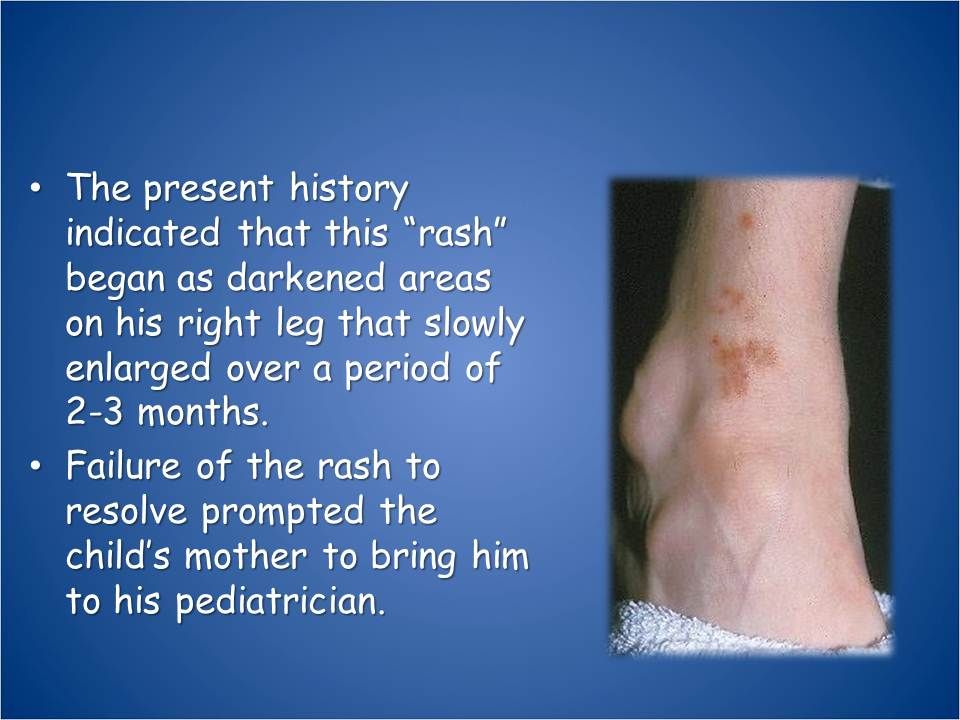 • The present history indicated that this “rash” began as darkened areas on his right leg that slowly enlarged over a period of 2-3 months.

• Failure of the rash to resolve prompted the child’s mother to bring him to his pediatrician.